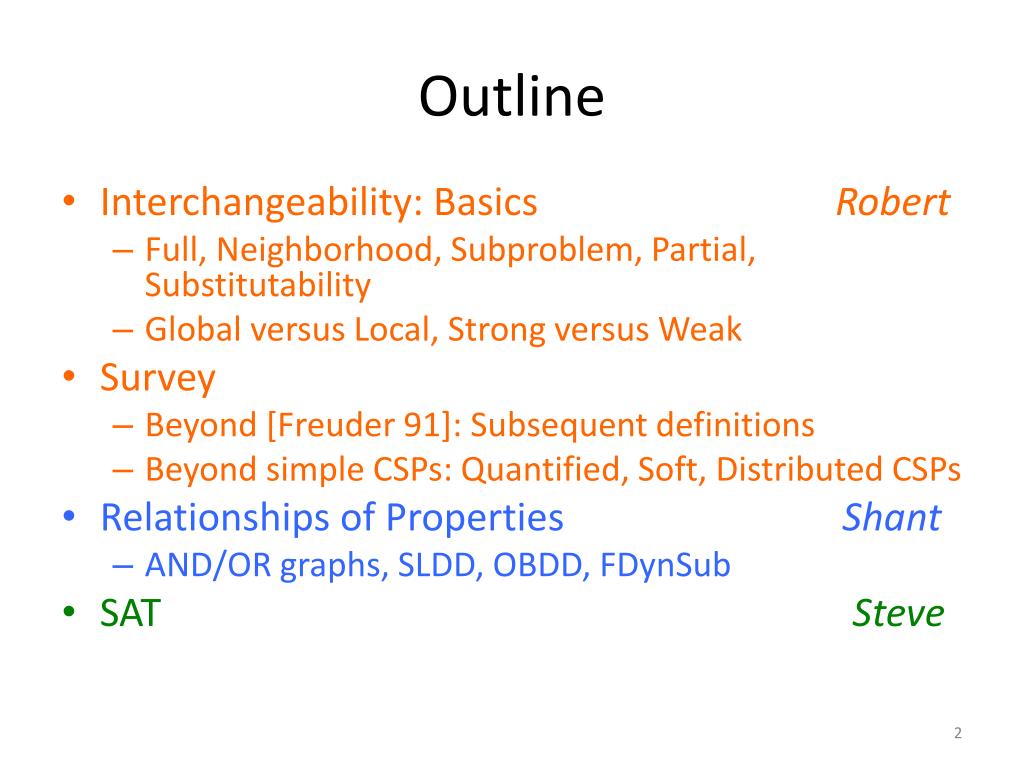 Outline

• Interchangeability: Basics Robert
– Full, Neighborhood, Subproblem, Partial, Substitutability
– Global versus Local, Strong versus Weak
• Survey
– Beyond [Freuder 91]: Subsequent definitions
– Beyond simple CSPs: Quantified, Soft, Distributed CSPs
• Relationships of Properties Shant
– AND/OR graphs, SLDD, OBDD, FDynSub
• SAT Steve

2